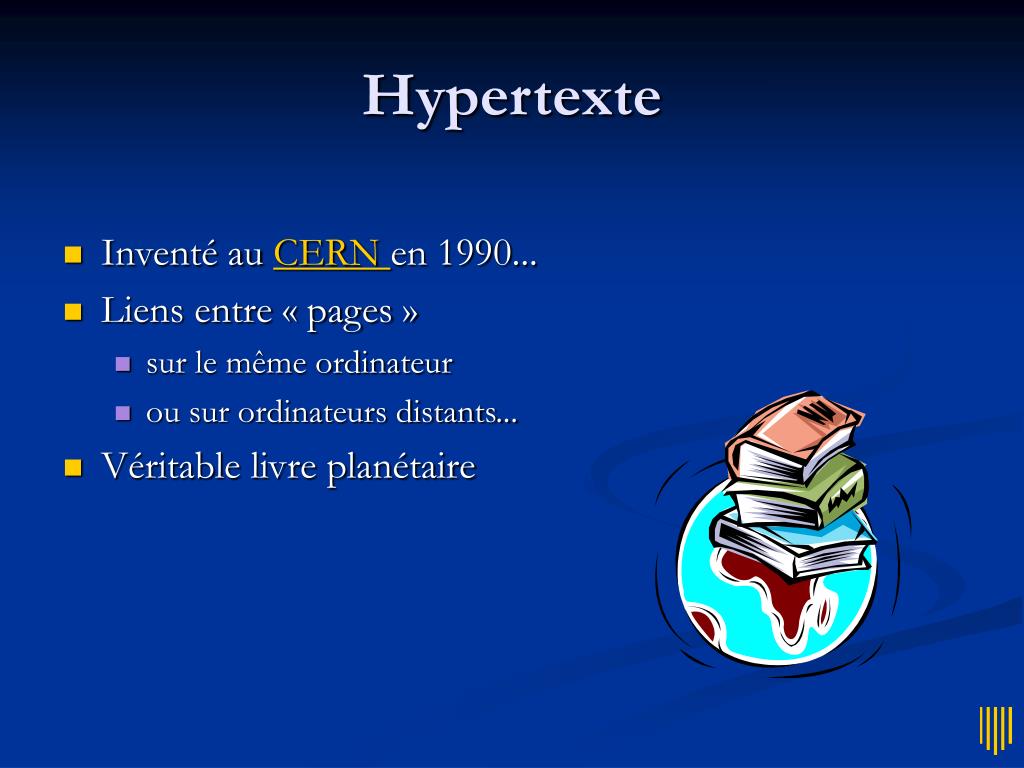 Hypertexte

- Inventé au CERN en 1990...
- Liens entre « pages »
  - sur le même ordinateur
  - ou sur ordinateurs distants...
- Véritable livre planétaire